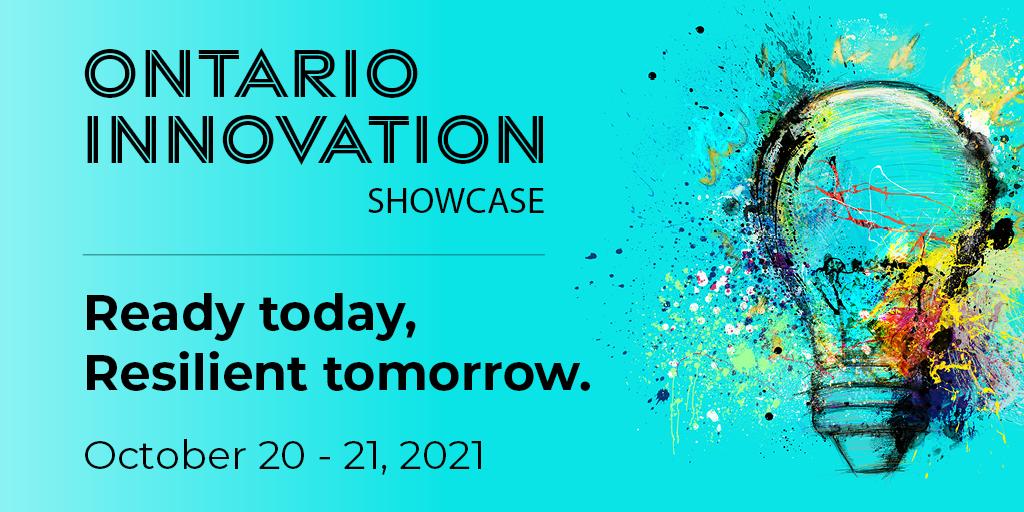 ONTARIO INNOVATION
SHOWCASE

Ready today,
Resilient tomorrow.

October 20 - 21, 2021